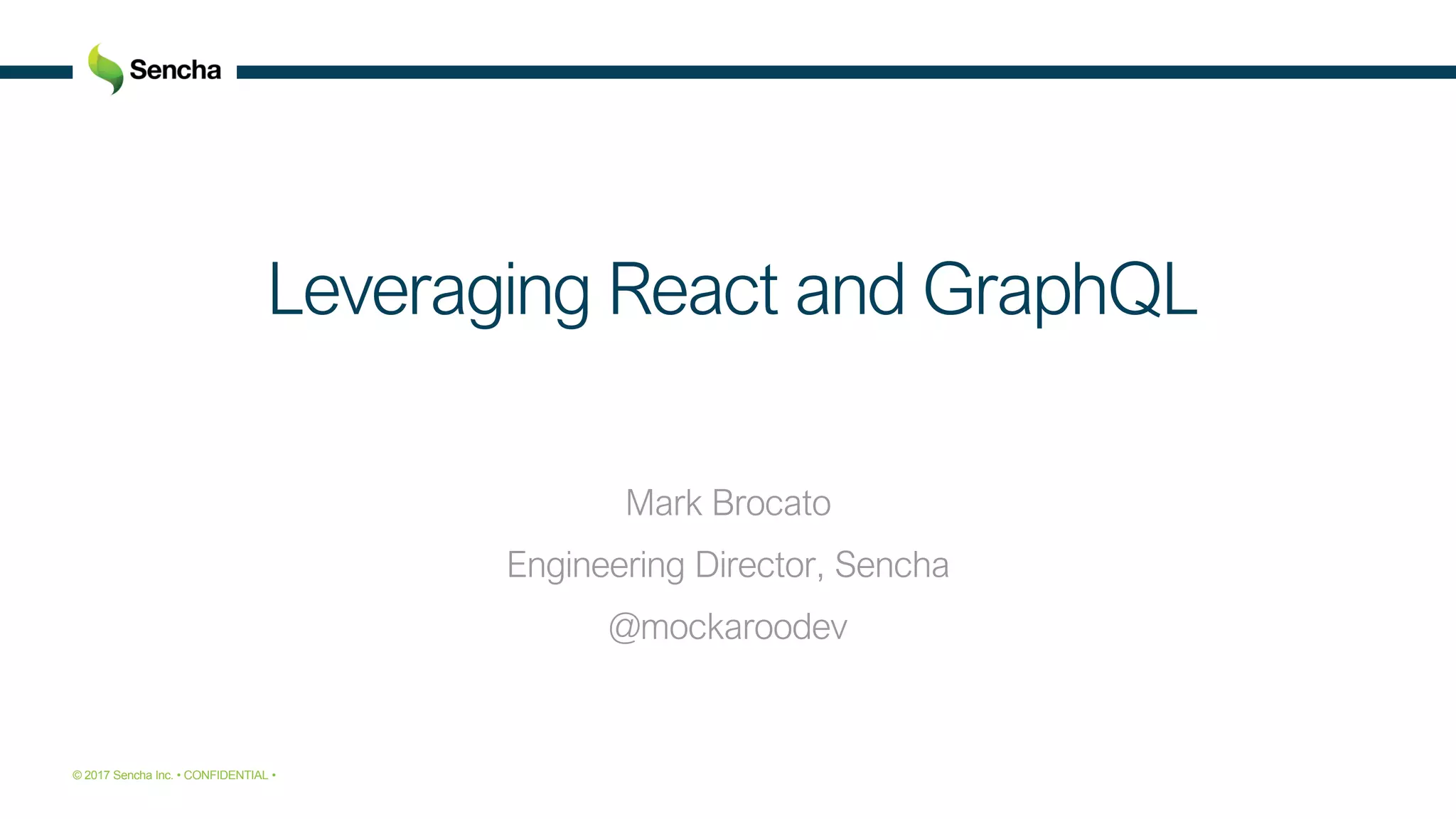 Sencha

Leveraging React and GraphQL

Mark Brocato

Engineering Director, Sencha

@mockaroodev

© 2017 Sencha Inc. • CONFIDENTIAL •